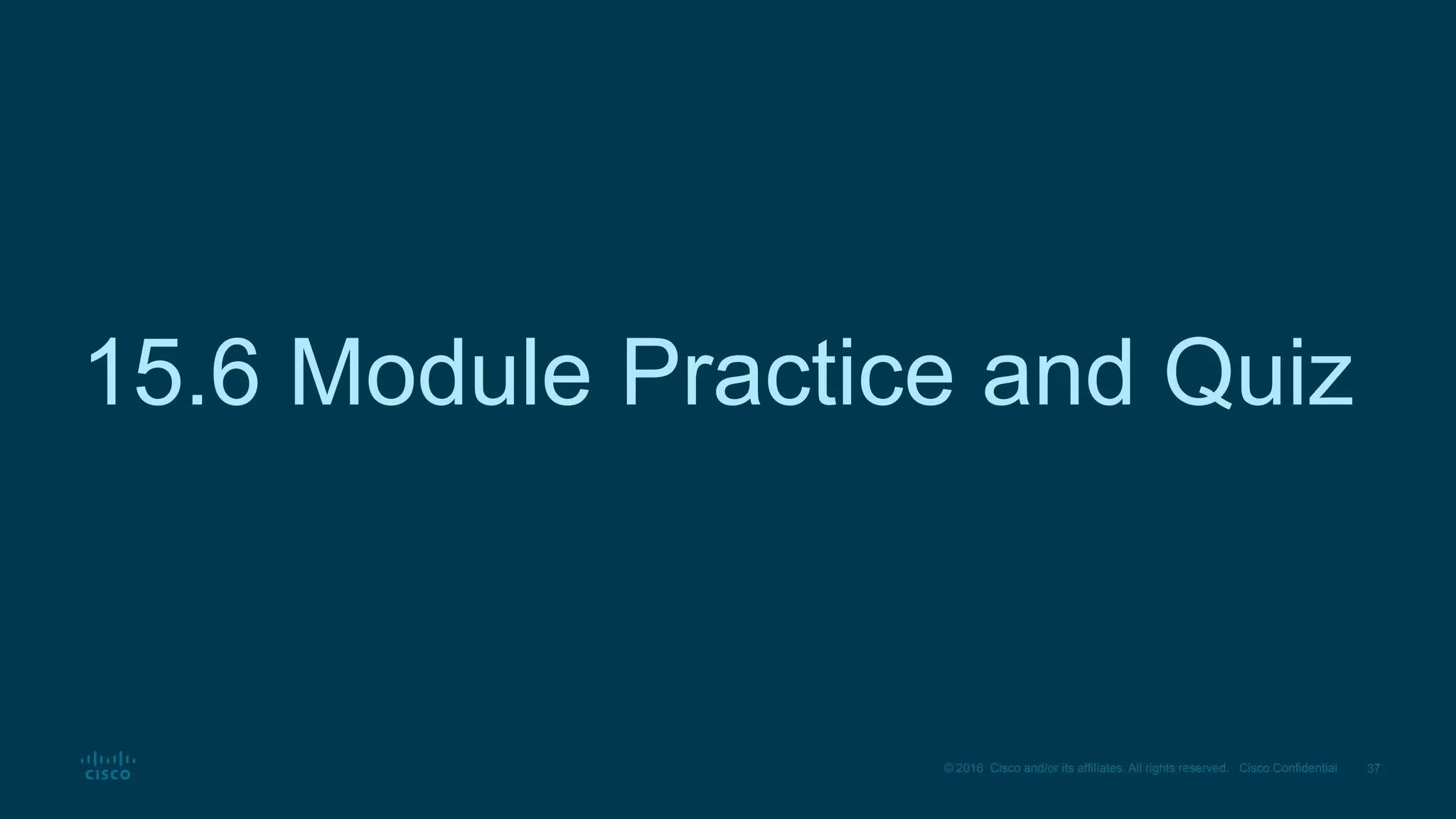 15.6 Module Practice and Quiz

CISCO

© 2016 Cisco and/or its affiliates. All rights reserved. Cisco Confidential 37